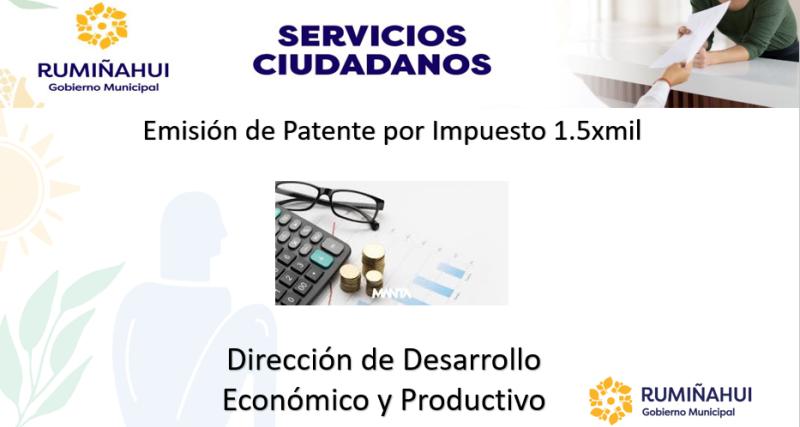 RUMIÑAHUI
Gobierno Municipal

SERVICIOS CIUDADANOS

Emisión de Patente por Impuesto 1.5xmil

MANTA

Dirección de Desarrollo Económico y Productivo

RUMIÑAHUI
Gobierno Municipal